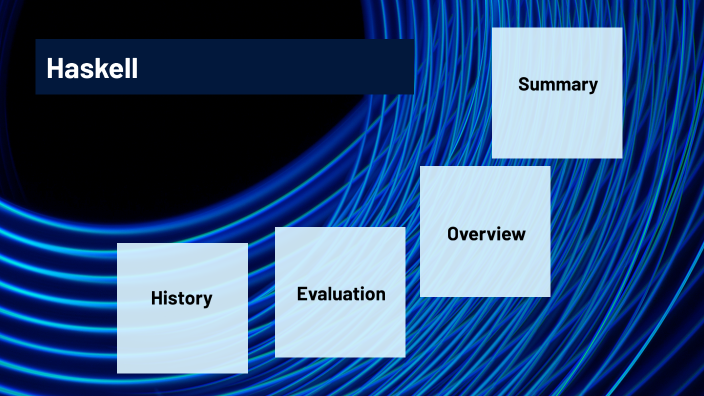 Haskell

Summary

Overview

History

Evaluation